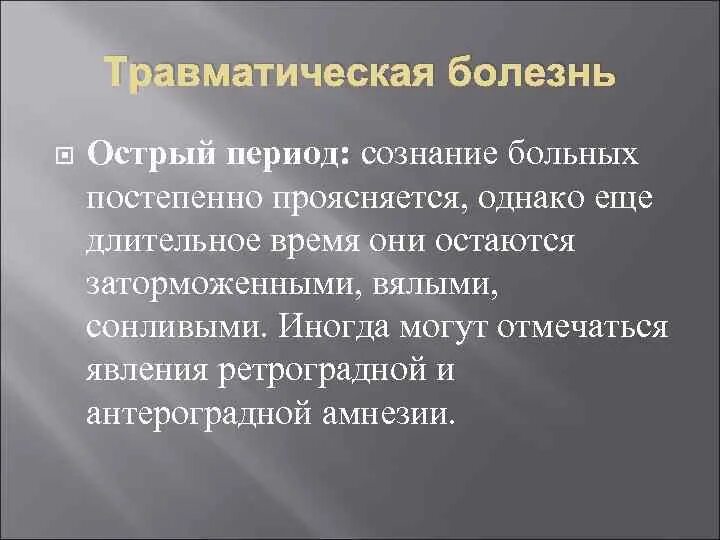 Травматическая болезнь

Острый период: сознание больных постепенно проясняется, однако еще длительное время они остаются заторможенными, вялыми, сонливыми. Иногда могут отмечаться явления ретроградной и антероградной амнезии.